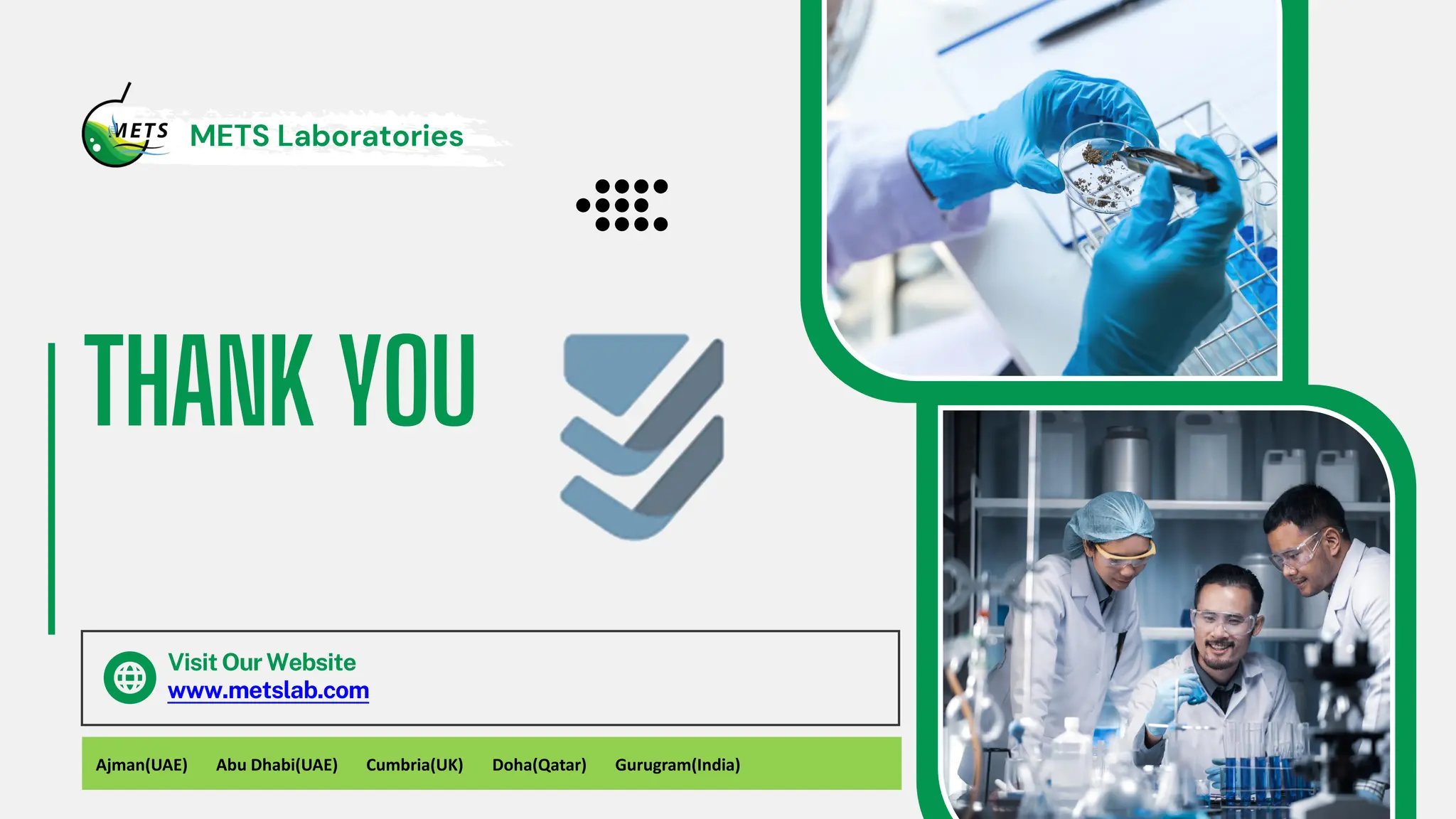 METS

METS Laboratories

THANK YOU

Visit Our Website
www.metslab.com

Ajman(UAE) Abu Dhabi(UAE) Cumbria(UK) Doha(Qatar) Gurugram(India)